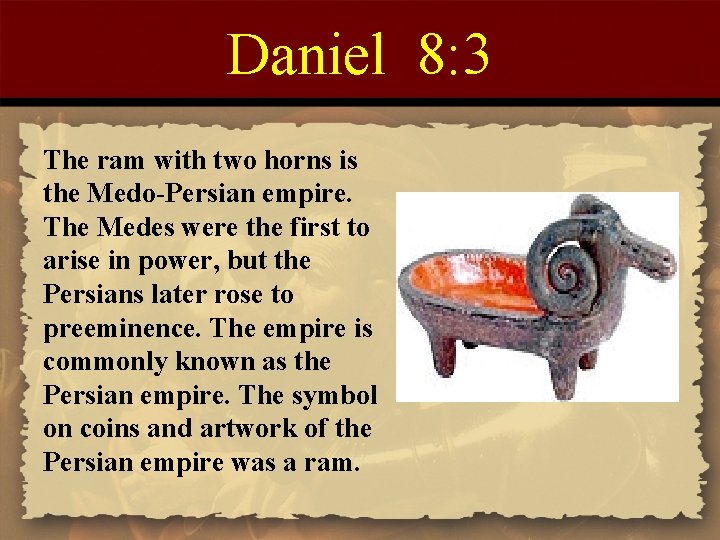 Daniel 8:3

The ram with two horns is the Medo-Persian empire. The Medes were the first to arise in power, but the Persians later rose to preeminence. The empire is commonly known as the Persian empire. The symbol on coins and artwork of the Persian empire was a ram.